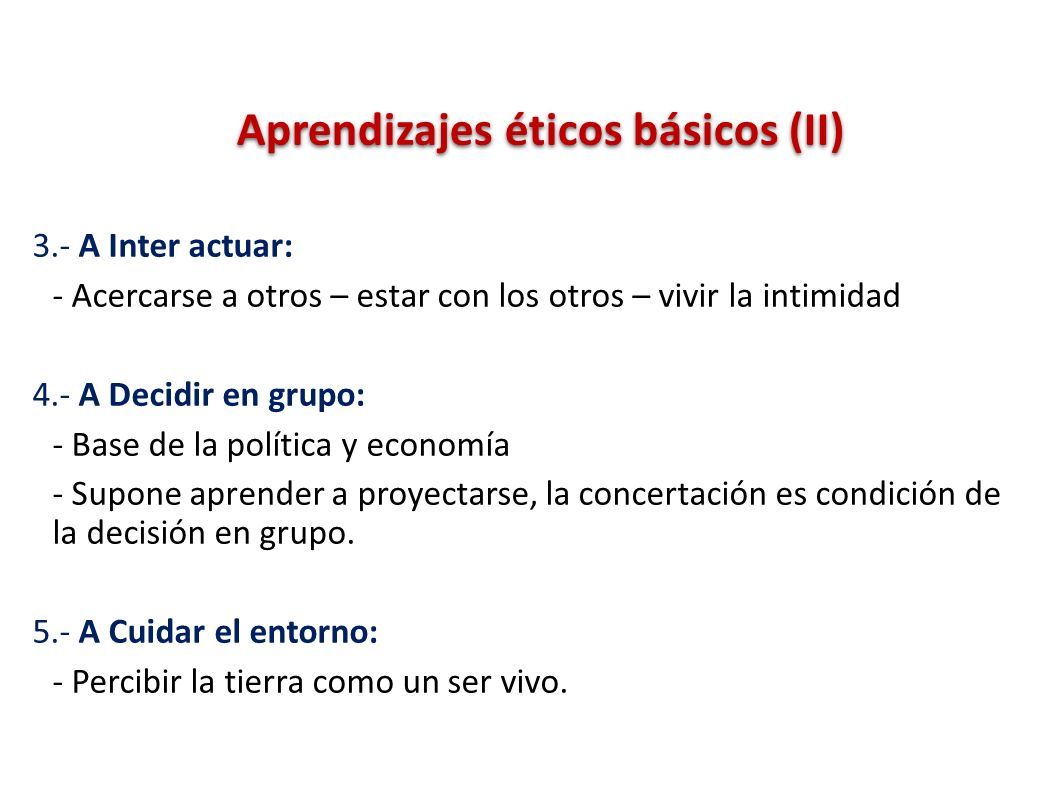 Aprendizajes éticos básicos (II)

3.- A Inter actuar:

- Acercarse a otros – estar con los otros – vivir la intimidad

4.- A Decidir en grupo:

- Base de la política y economía

- Supone aprender a proyectarse, la concertación es condición de la decisión en grupo.

5.- A Cuidar el entorno:

- Percibir la tierra como un ser vivo.